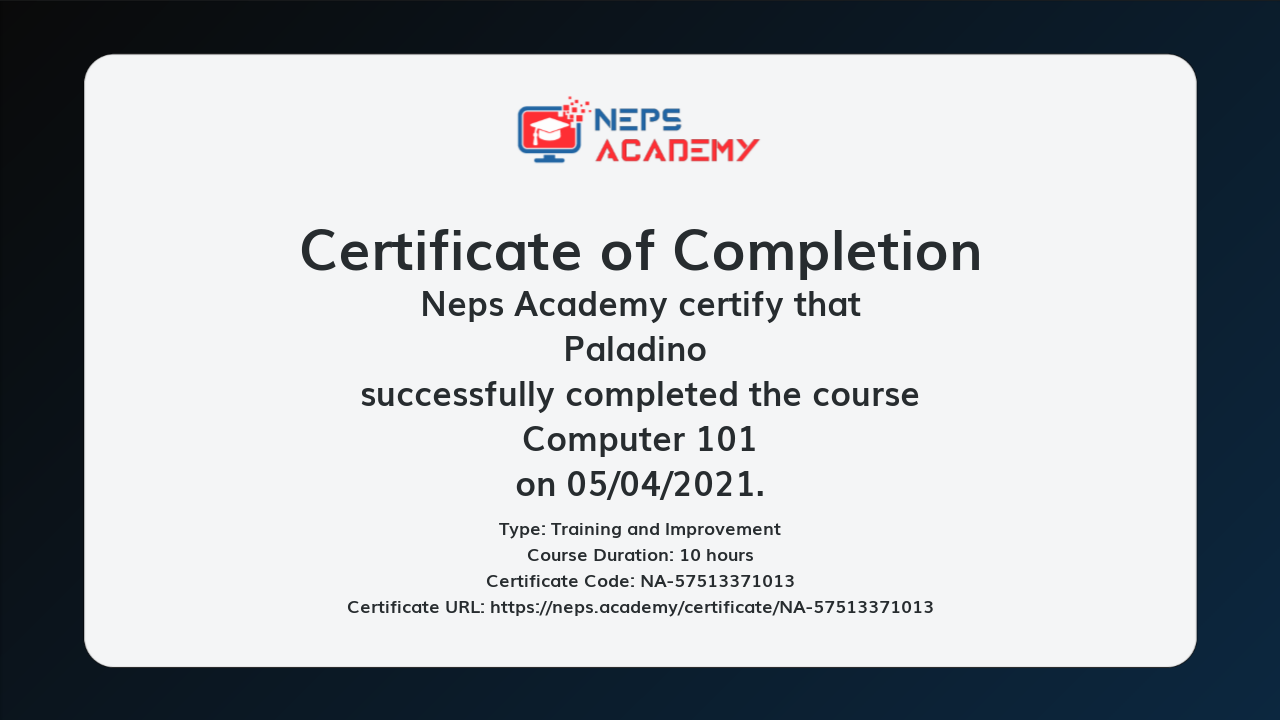 NEPS ACADEMY

Certificate of Completion
Neps Academy certify that
Paladino
successfully completed the course
Computer 101
on 05/04/2021.

Type: Training and Improvement
Course Duration: 10 hours
Certificate Code: NA-57513371013
Certificate URL: https://neps.academy/certificate/NA-57513371013